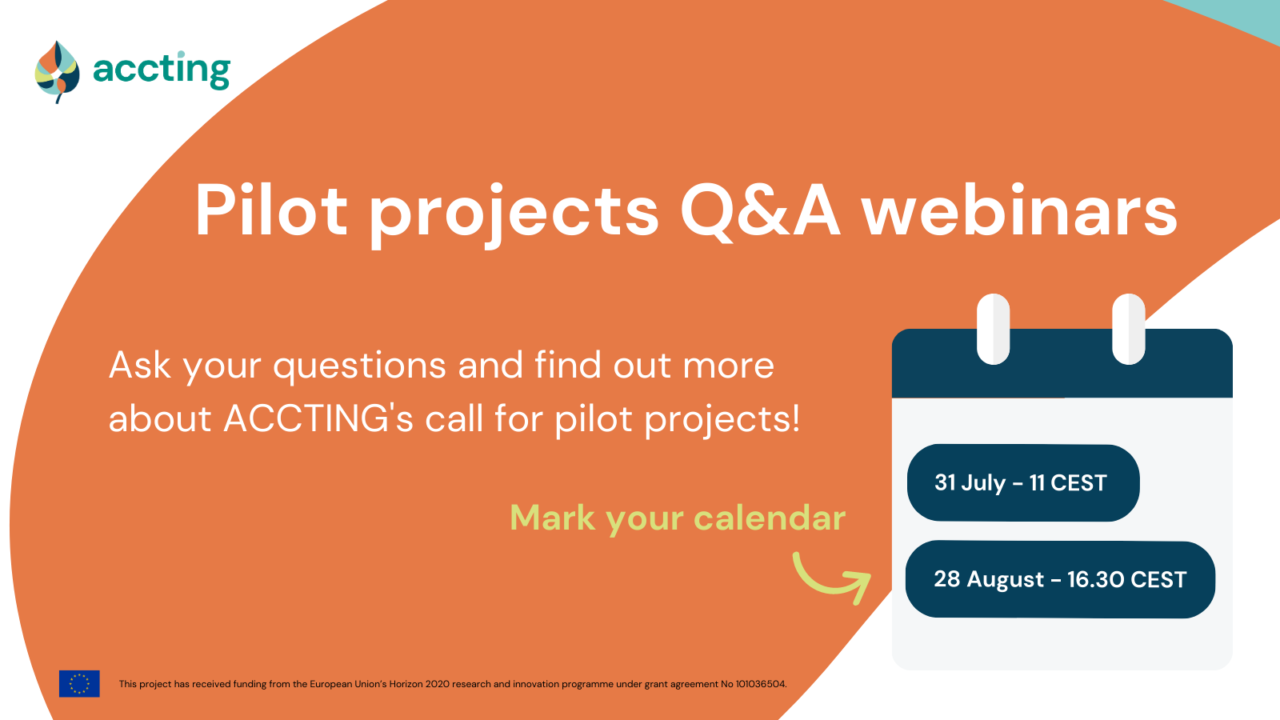 accting

Pilot projects Q&A webinars

Ask your questions and find out more about ACCTING's call for pilot projects!

Mark your calendar

31 July - 11 CEST

28 August - 16.30 CEST

This project has received funding from the European Union's Horizon 2020 research and innovation programme under grant agreement No 101036504.